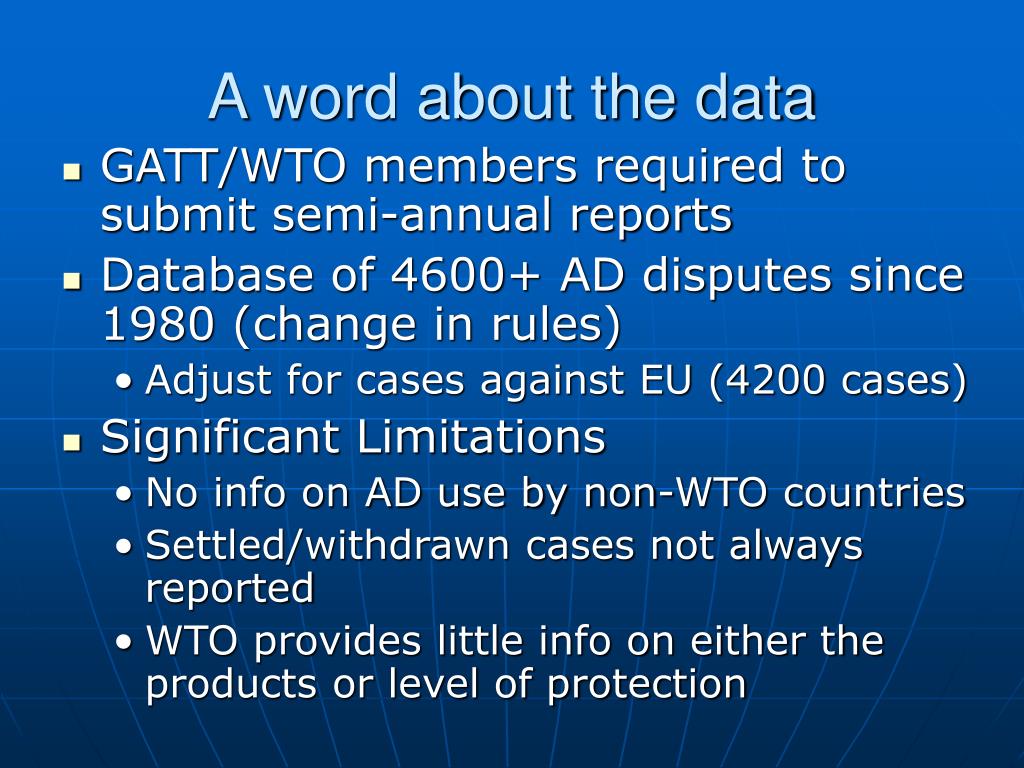 A word about the data

- GATT/WTO members required to submit semi-annual reports
- Database of 4600+ AD disputes since 1980 (change in rules)
  - Adjust for cases against EU (4200 cases)
- Significant Limitations
  - No info on AD use by non-WTO countries
  - Settled/withdrawn cases not always reported
  - WTO provides little info on either the products or level of protection